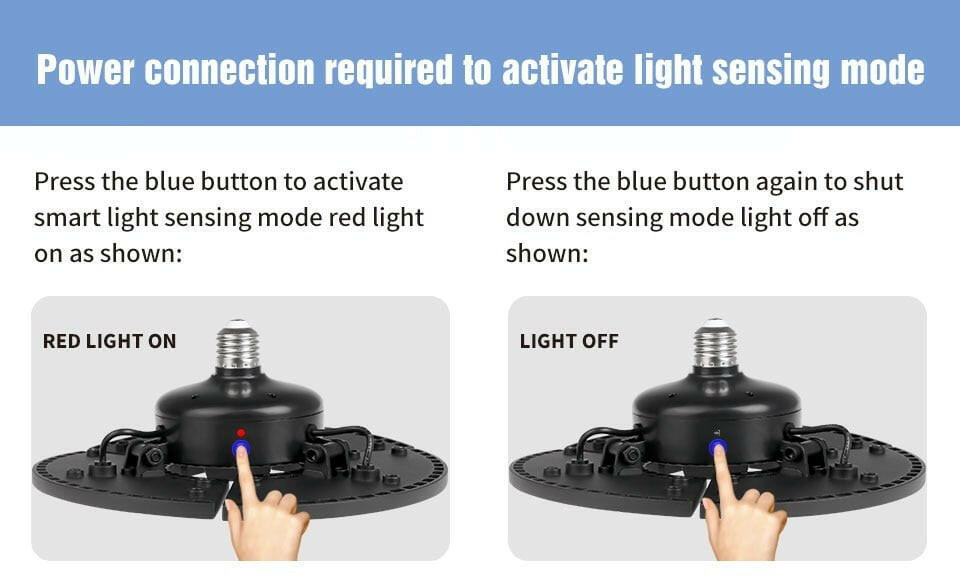 Power connection required to activate light sensing mode

Press the blue button to activate smart light sensing mode red light on as shown:

RED LIGHT ON

Press the blue button again to shut down sensing mode light off as shown:

LIGHT OFF